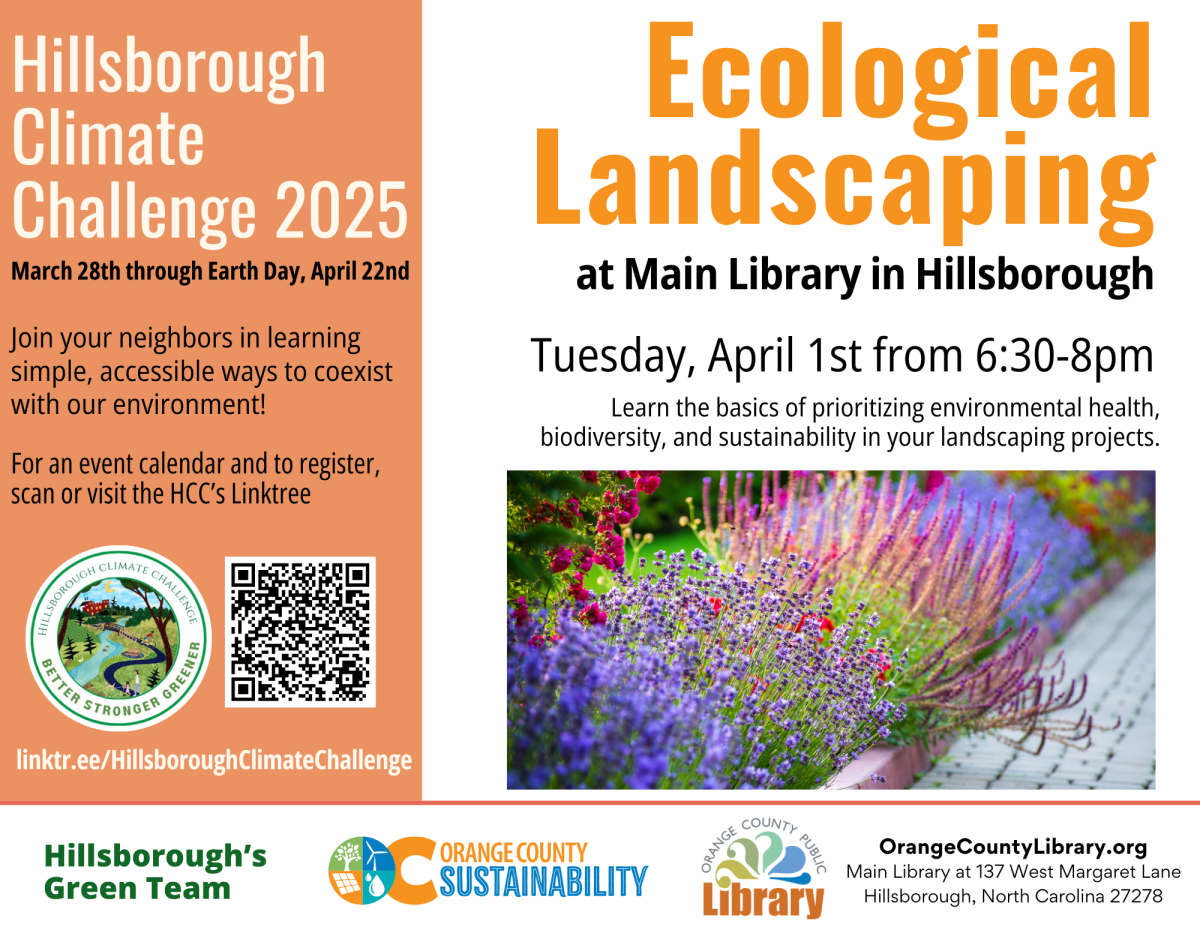 Hillsborough Climate Challenge 2025

March 28th through Earth Day, April 22nd

Join your neighbors in learning simple, accessible ways to coexist with our environment!

For an event calendar and to register, scan or visit the HCC's Linktree

HILLSBOROUGH CLIMATE CHALLENGE
BETTER STRONGER GREENER

linktr.ee/HillsboroughClimateChallenge

Ecological Landscaping

at Main Library in Hillsborough

Tuesday, April 1st from 6:30-8pm

Learn the basics of prioritizing environmental health, biodiversity, and sustainability in your landscaping projects.

Hillsborough's Green Team

ORANGE COUNTY SUSTAINABILITY

ORANGE COUNTY PUBLIC Library

OrangeCountyLibrary.org
Main Library at 137 West Margaret Lane
Hillsborough, North Carolina 27278